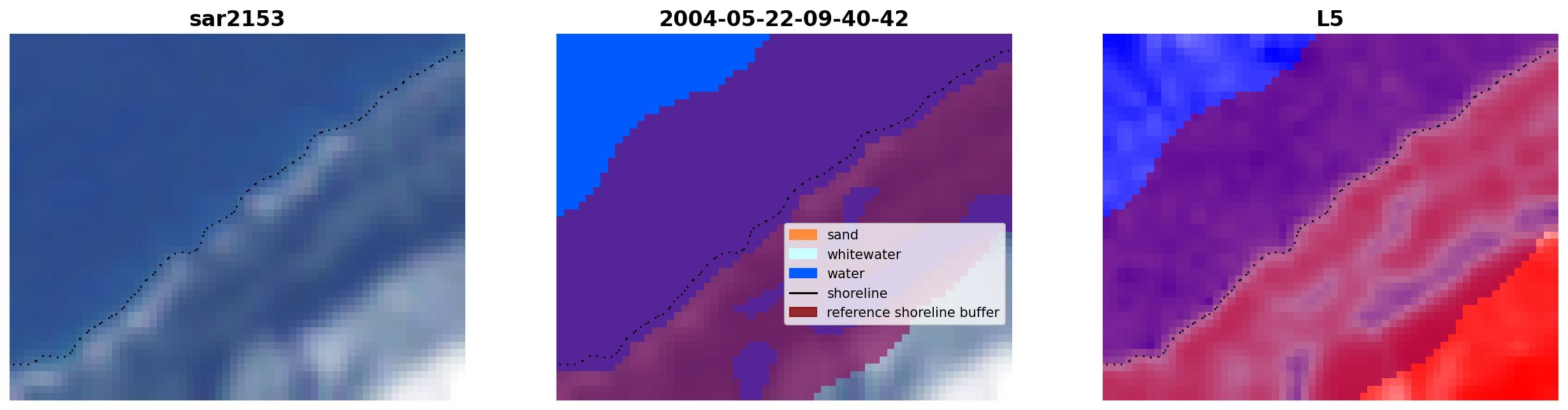 sar2153

2004-05-22-09-40-42

sand
whitewater
water
shoreline
reference shoreline buffer

L5